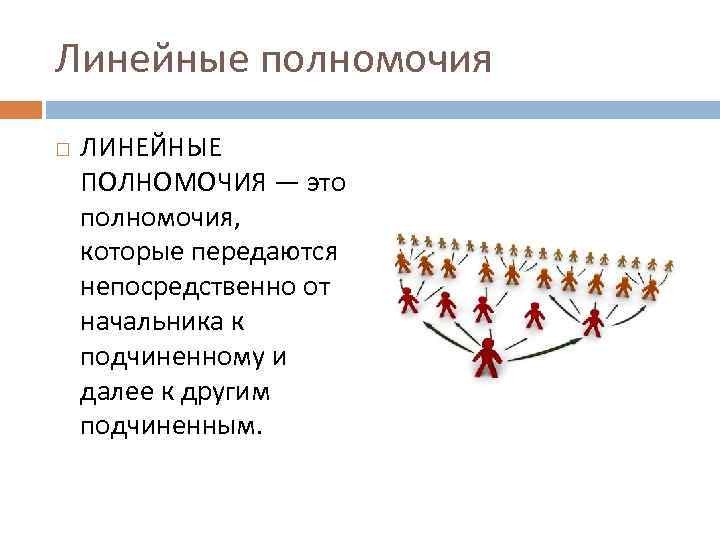 Линейные полномочия

ЛИНЕЙНЫЕ ПОЛНОМОЧИЯ — это полномочия, которые передаются непосредственно от начальника к подчиненному и далее к другим подчиненным.